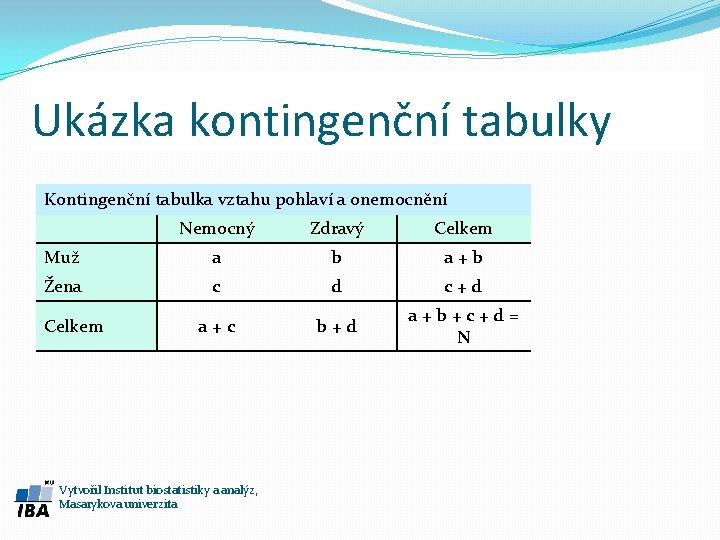 Ukázka kontingenční tabulky

Kontingenční tabulka vztahu pohlaví a onemocnění

| | Nemocný | Zdravý | Celkem |
|---|---|---|---|
| Muž | a | b | a + b |
| Žena | c | d | c + d |
| Celkem | a + c | b + d | a + b + c + d = N |

MU IBA Vytvořil Institut biostatistiky a analýz, Masarykova univerzita